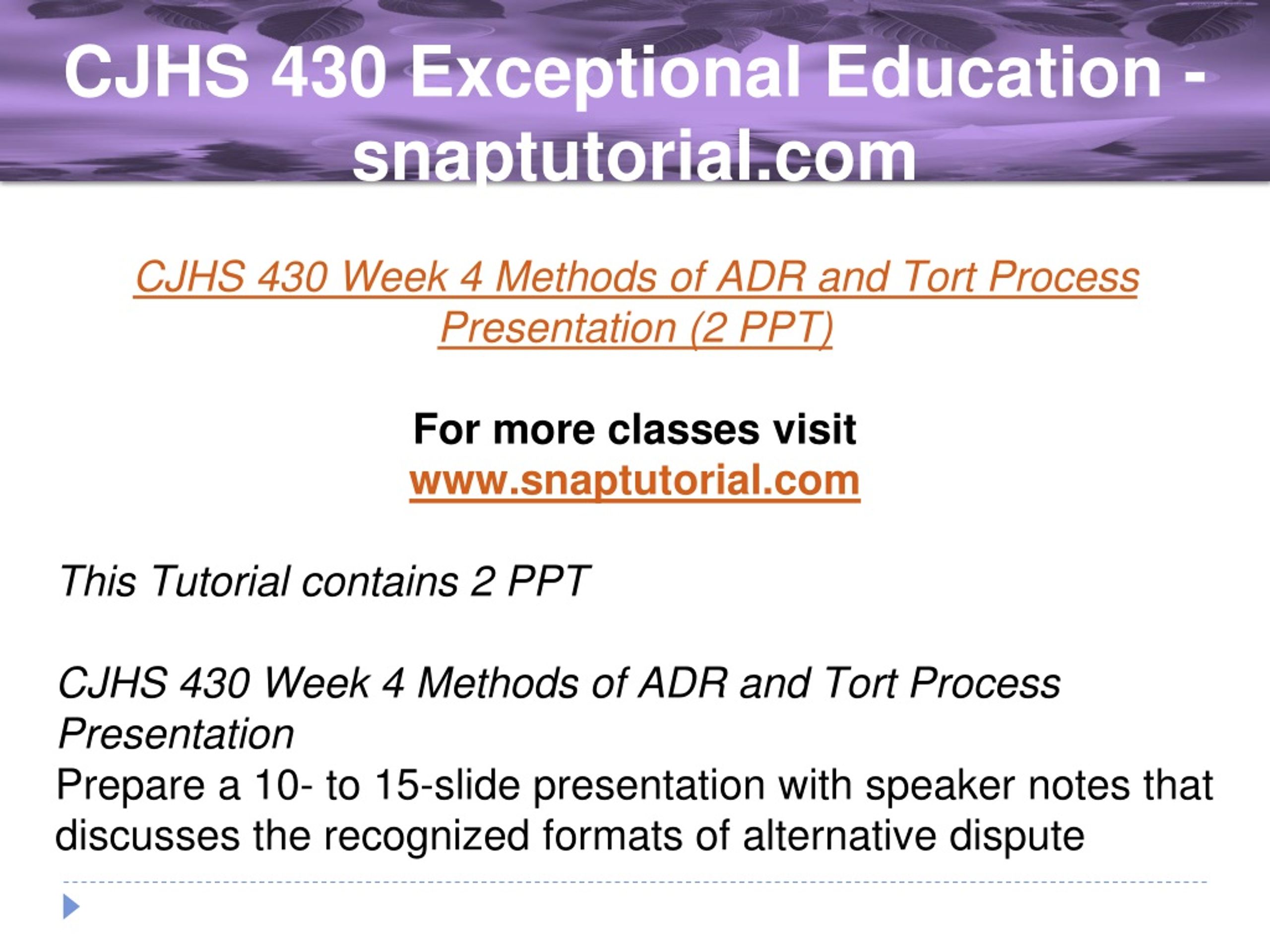 CJHS 430 Exceptional Education - snaptutorial.com

CJHS 430 Week 4 Methods of ADR and Tort Process Presentation (2 PPT)

For more classes visit
www.snaptutorial.com

This Tutorial contains 2 PPT

CJHS 430 Week 4 Methods of ADR and Tort Process Presentation
Prepare a 10- to 15-slide presentation with speaker notes that discusses the recognized formats of alternative dispute